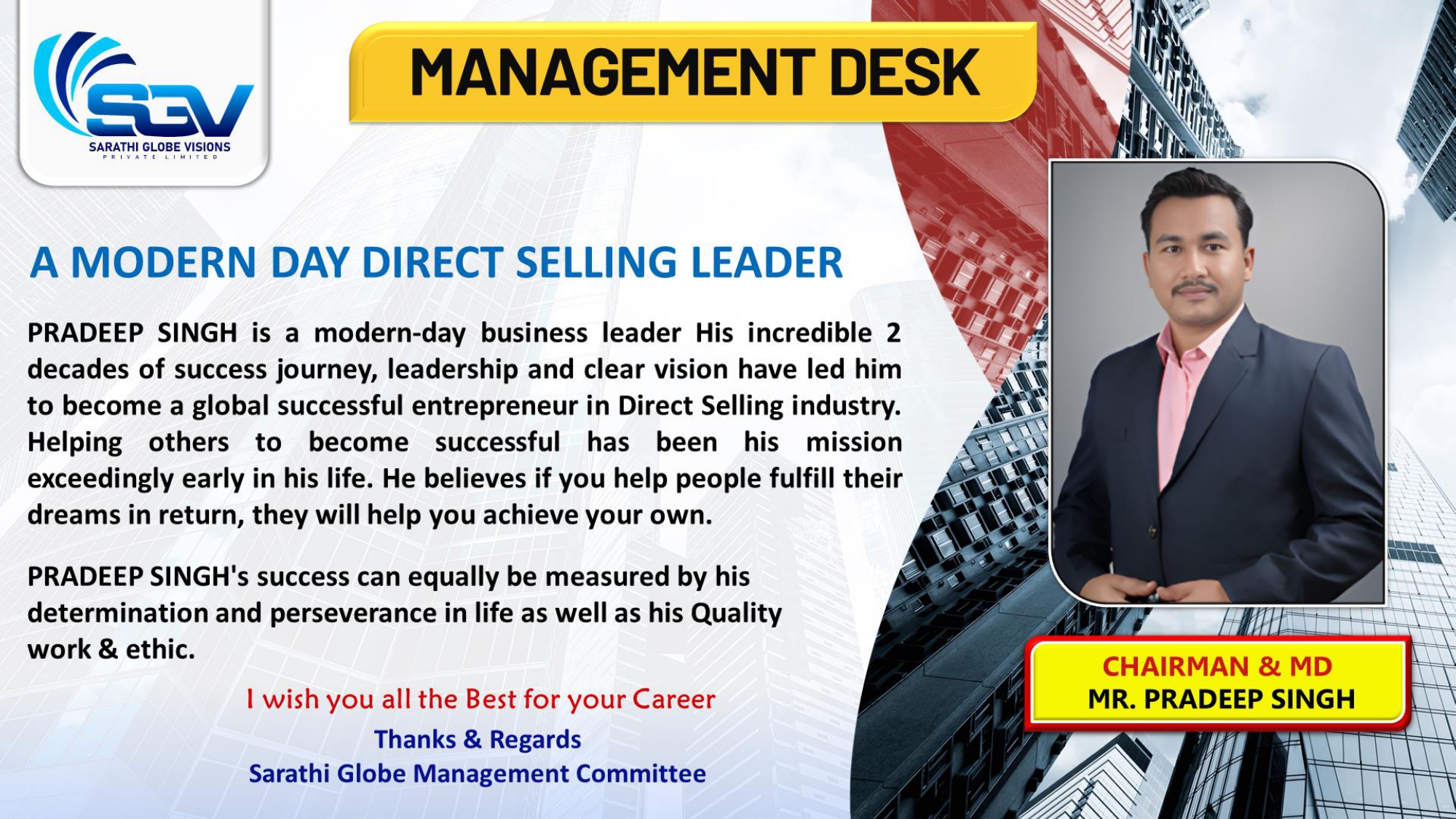 SGV
SARATHI GLOBE VISIONS
PRIVATE LIMITED

MANAGEMENT DESK

A MODERN DAY DIRECT SELLING LEADER

PRADEEP SINGH is a modern-day business leader His incredible 2 decades of success journey, leadership and clear vision have led him to become a global successful entrepreneur in Direct Selling industry. Helping others to become successful has been his mission exceedingly early in his life. He believes if you help people fulfill their dreams in return, they will help you achieve your own.

PRADEEP SINGH's success can equally be measured by his determination and perseverance in life as well as his Quality work & ethic.

I wish you all the Best for your Career
Thanks & Regards
Sarathi Globe Management Committee

CHAIRMAN & MD
MR. PRADEEP SINGH